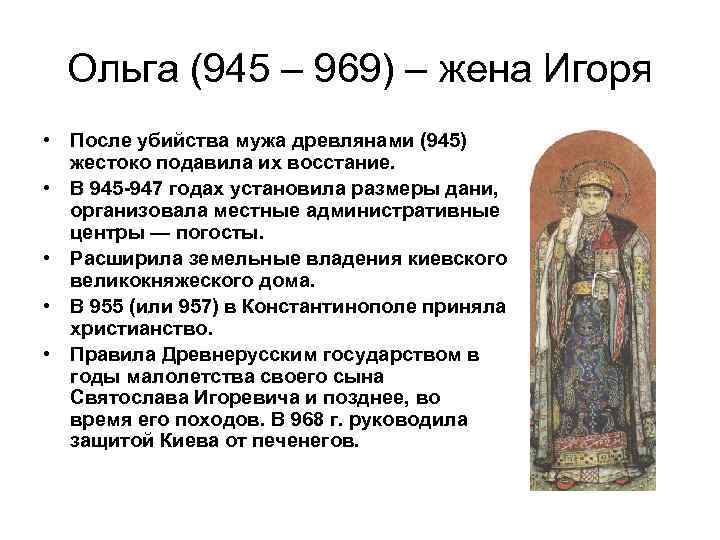 Ольга (945 – 969) – жена Игоря

• После убийства мужа древлянами (945) жестоко подавила их восстание.
• В 945-947 годах установила размеры дани, организовала местные административные центры — погосты.
• Расширила земельные владения киевского великокняжеского дома.
• В 955 (или 957) в Константинополе приняла христианство.
• Правила Древнерусским государством в годы малолетства своего сына Святослава Игоревича и позднее, во время его походов. В 968 г. руководила защитой Киева от печенегов.